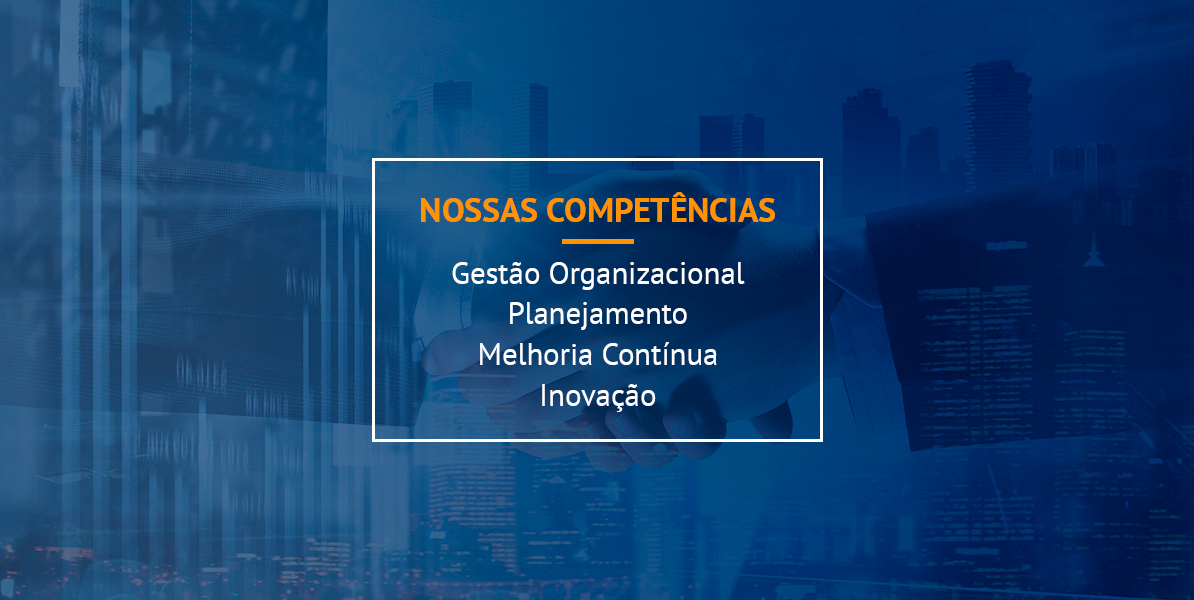 NOSSAS COMPETÊNCIAS

Gestão Organizacional
Planejamento
Melhoria Contínua
Inovação